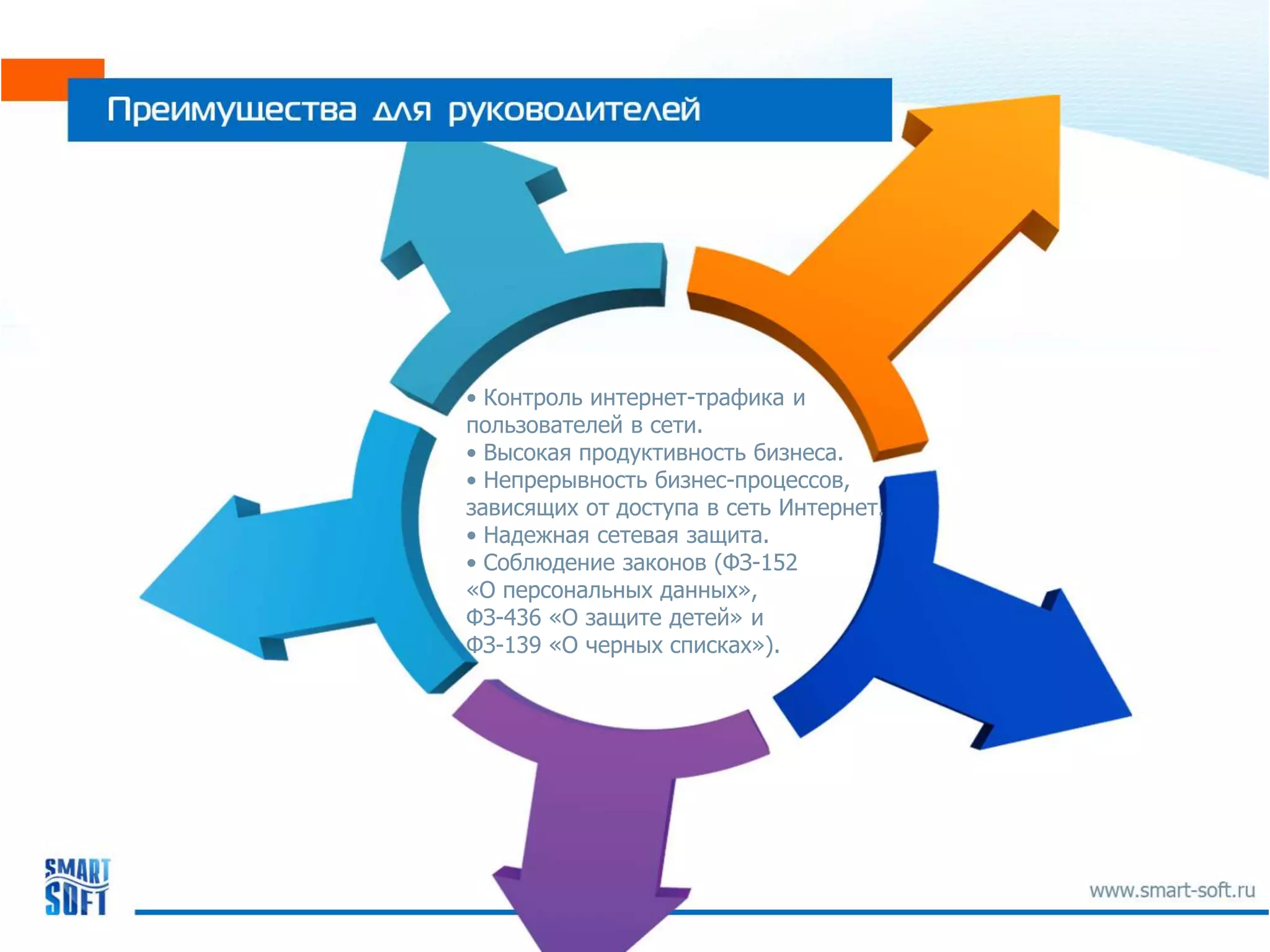 Преимущества для руководителей

• Контроль интернет-трафика и пользователей в сети.
• Высокая продуктивность бизнеса.
• Непрерывность бизнес-процессов, зависящих от доступа в сеть Интернет.
• Надежная сетевая защита.
• Соблюдение законов (ФЗ-152 «О персональных данных», ФЗ-436 «О защите детей» и ФЗ-139 «О черных списках»).

SMART SOFT

www.smart-soft.ru